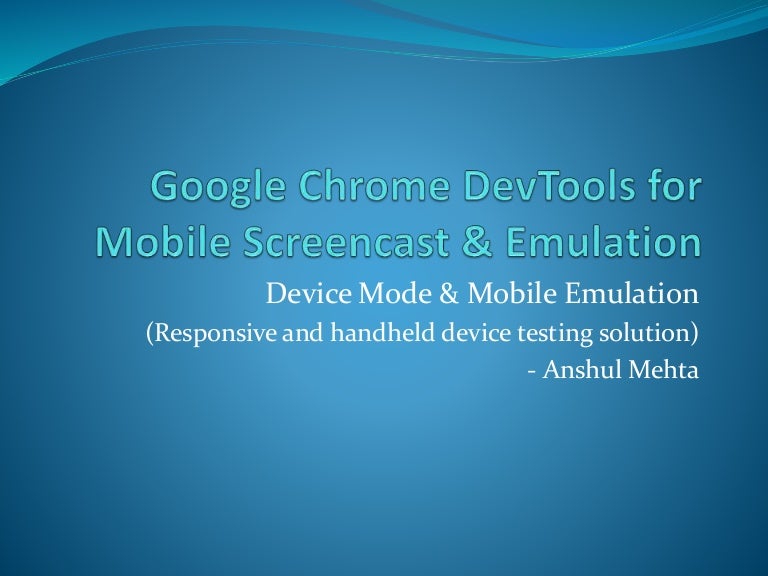 Google Chrome DevTools for Mobile Screencast & Emulation

Device Mode & Mobile Emulation

(Responsive and handheld device testing solution)

- Anshul Mehta